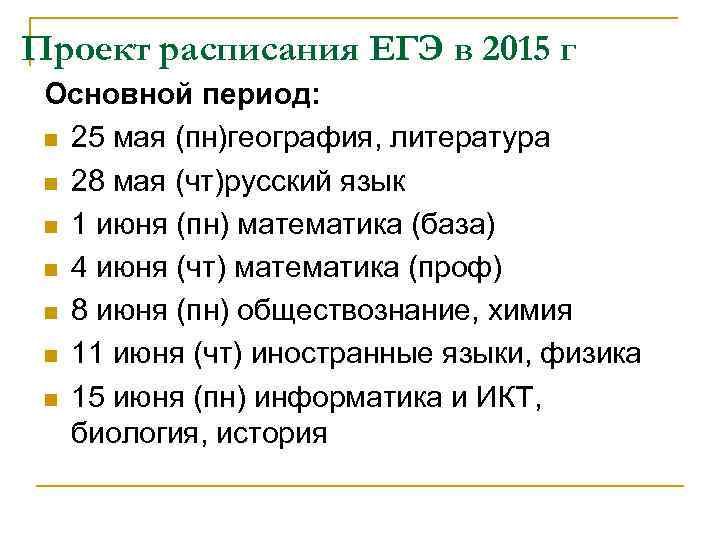 Проект расписания ЕГЭ в 2015 г

Основной период:

- 25 мая (пн)география, литература
- 28 мая (чт)русский язык
- 1 июня (пн) математика (база)
- 4 июня (чт) математика (проф)
- 8 июня (пн) обществознание, химия
- 11 июня (чт) иностранные языки, физика
- 15 июня (пн) информатика и ИКТ, биология, история